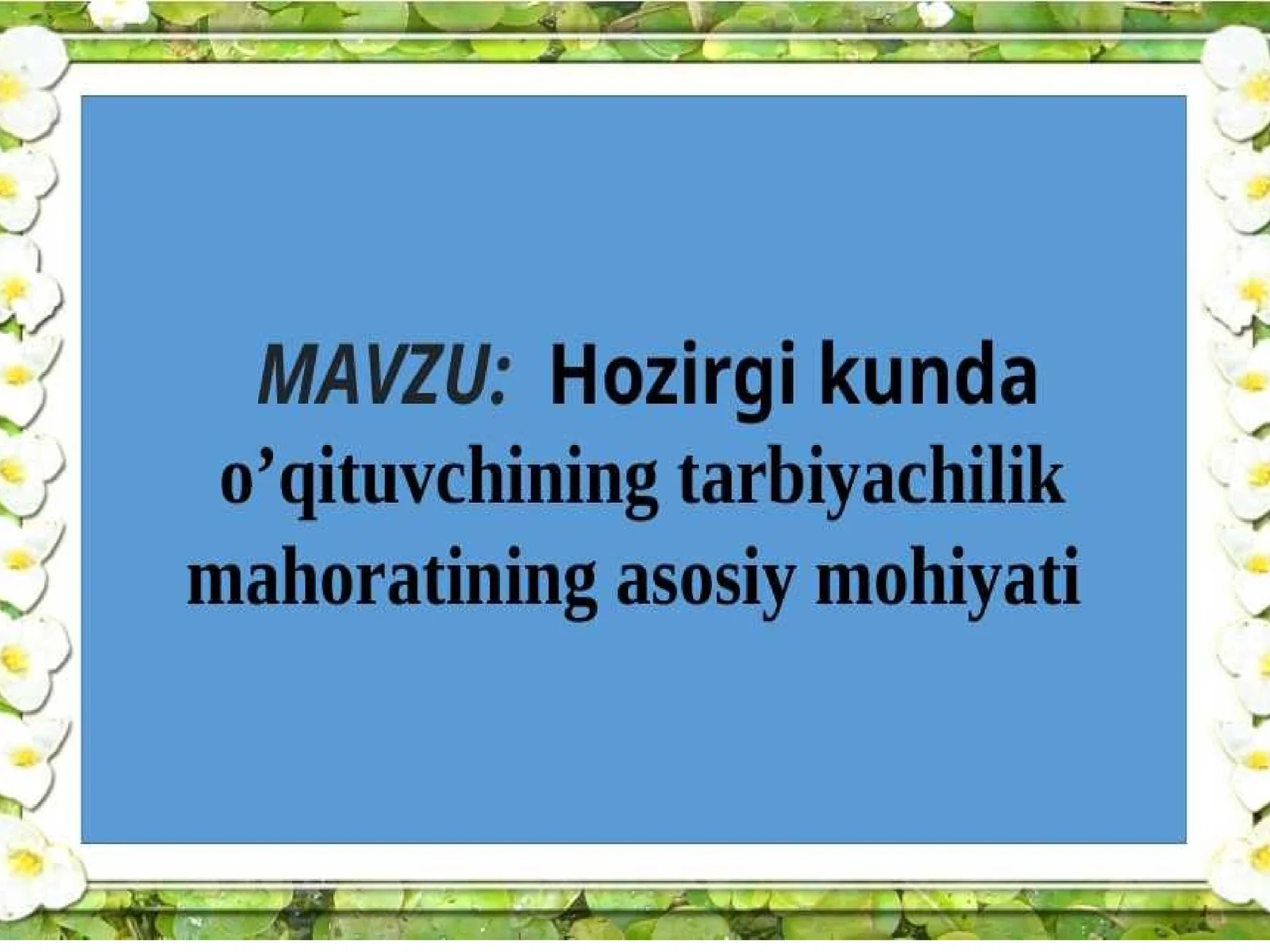 MAVZU: Hozirgi kunda o’qituvchining tarbiyachilik mahoratining asosiy mohiyati